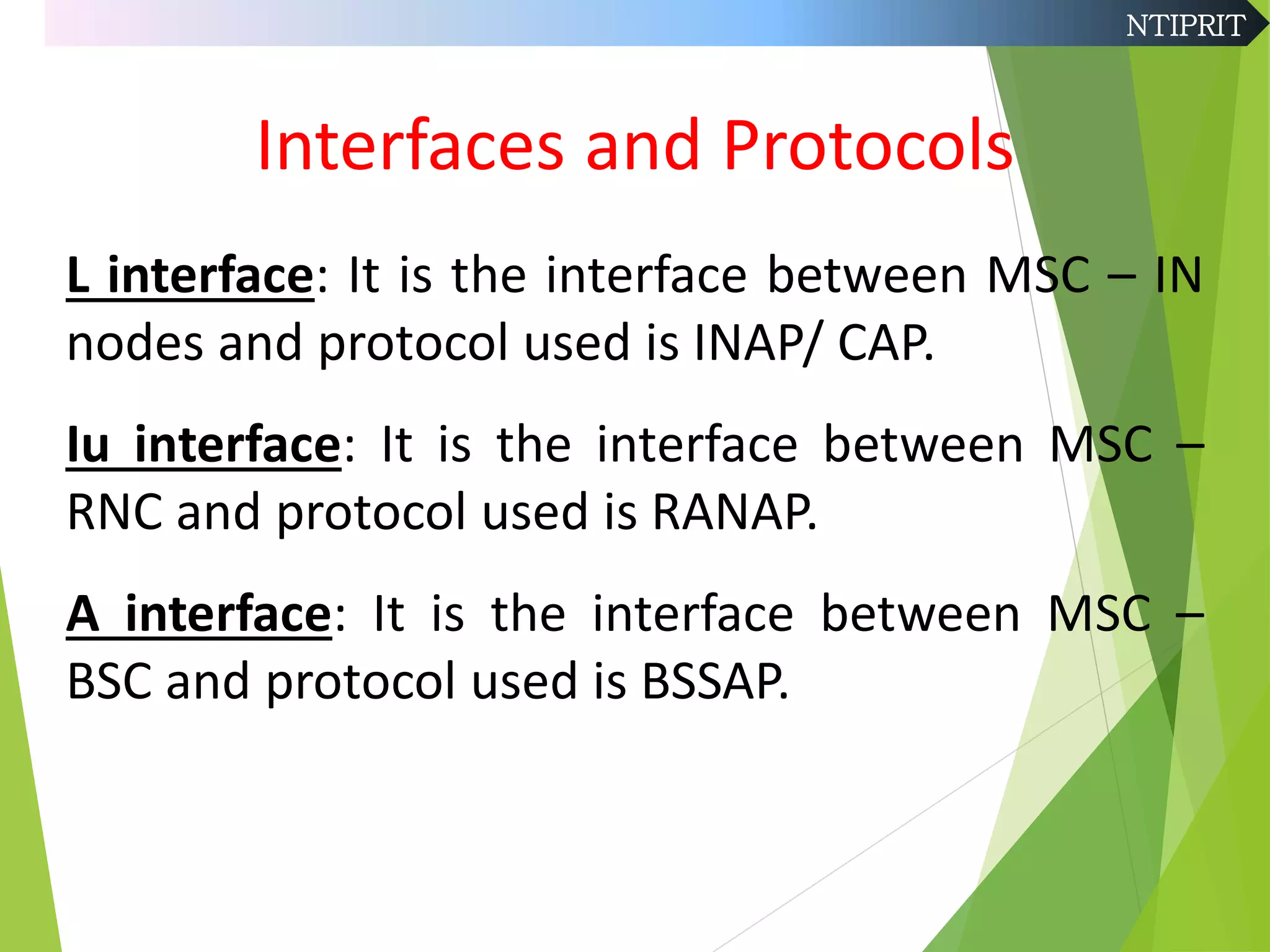 NTIPRIT

Interfaces and Protocols

L interface: It is the interface between MSC – IN nodes and protocol used is INAP/ CAP.

Iu interface: It is the interface between MSC – RNC and protocol used is RANAP.

A interface: It is the interface between MSC – BSC and protocol used is BSSAP.